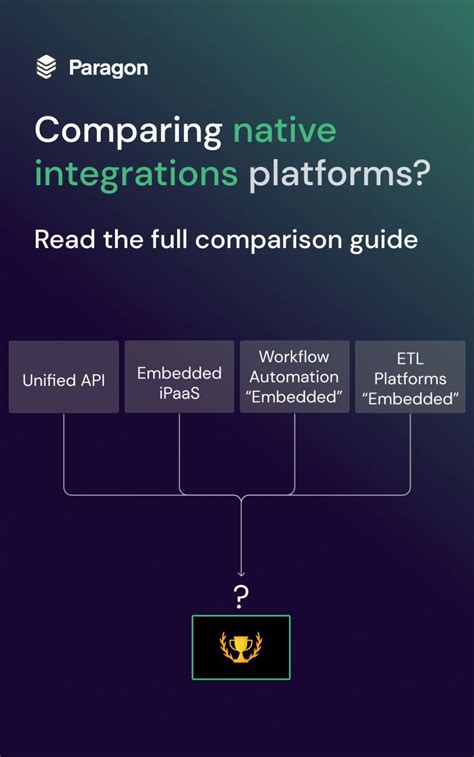 Paragon

Comparing native integrations platforms?

Read the full comparison guide

Unified API

Embedded iPaaS

Workflow Automation “Embedded”

ETL Platforms “Embedded”

?